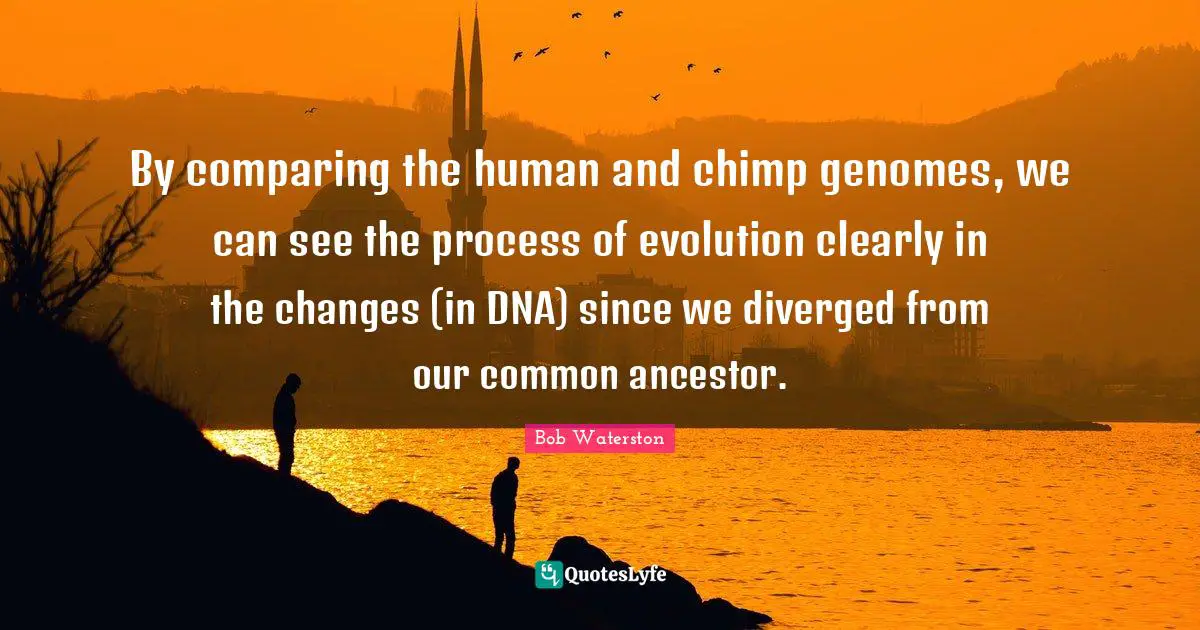 By comparing the human and chimp genomes, we can see the process of evolution clearly in the changes (in DNA) since we diverged from our common ancestor.

Bob Waterston

QuotesLyfe